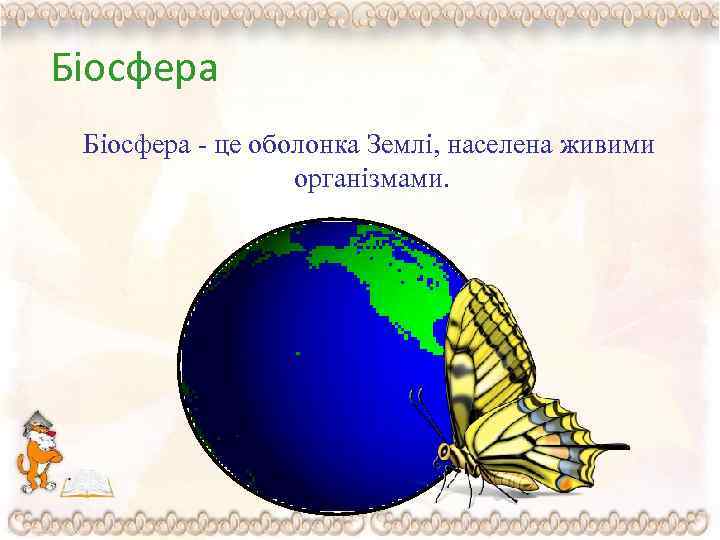 Біосфера

Біосфера - це оболонка Землі, населена живими організмами.